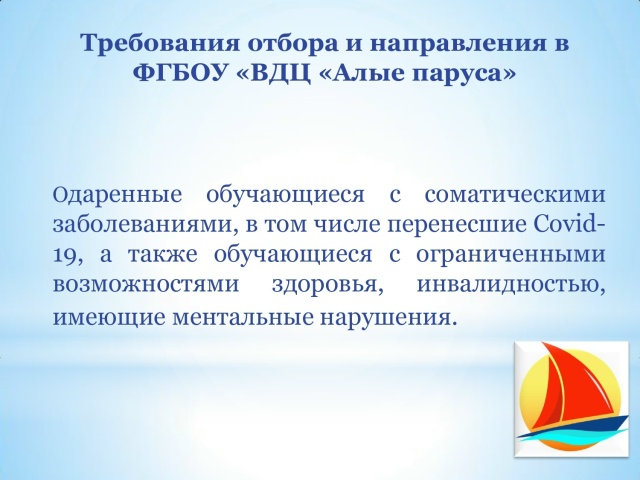 Требования отбора и направления в ФГБОУ «ВДЦ «Алые паруса»

Одаренные обучающиеся с соматическими заболеваниями, в том числе перенесшие Covid-19, а также обучающиеся с ограниченными возможностями здоровья, инвалидностью, имеющие ментальные нарушения.